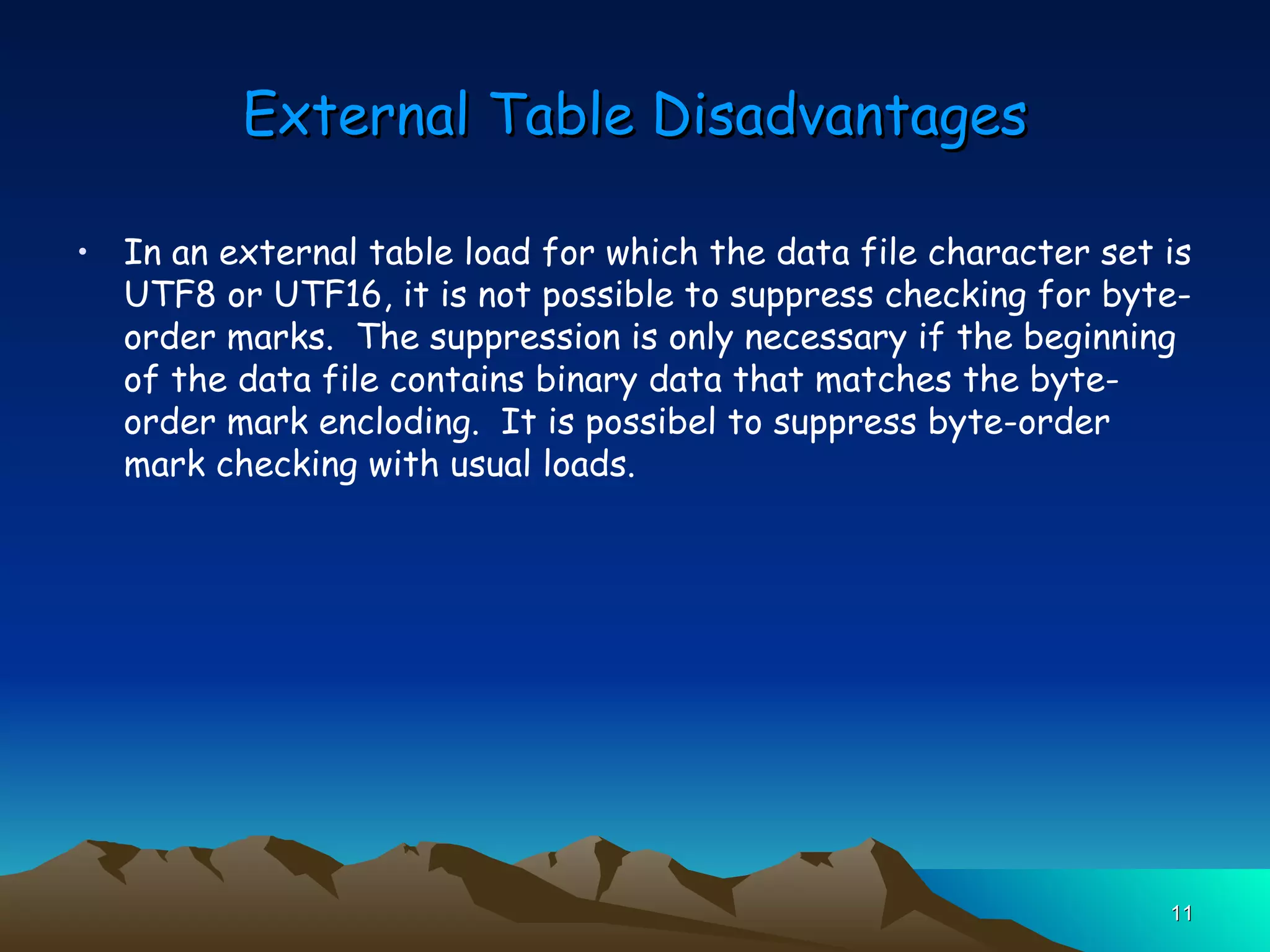 External Table Disadvantages

• In an external table load for which the data file character set is UTF8 or UTF16, it is not possible to suppress checking for byte-order marks. The suppression is only necessary if the beginning of the data file contains binary data that matches the byte-order mark encloding. It is possibel to suppress byte-order mark checking with usual loads.

11